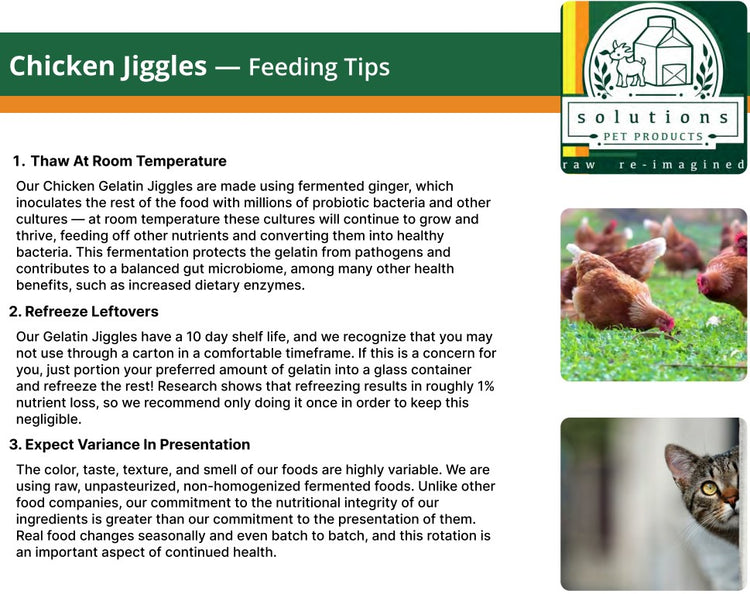 Chicken Jiggles — Feeding Tips

solutions
PET PRODUCTS
raw re-imagined

1. Thaw At Room Temperature

Our Chicken Gelatin Jiggles are made using fermented ginger, which inoculates the rest of the food with millions of probiotic bacteria and other cultures — at room temperature these cultures will continue to grow and thrive, feeding off other nutrients and converting them into healthy bacteria. This fermentation protects the gelatin from pathogens and contributes to a balanced gut microbiome, among many other health benefits, such as increased dietary enzymes.

2. Refreeze Leftovers

Our Gelatin Jiggles have a 10 day shelf life, and we recognize that you may not use through a carton in a comfortable timeframe. If this is a concern for you, just portion your preferred amount of gelatin into a glass container and refreeze the rest! Research shows that refreezing results in roughly 1% nutrient loss, so we recommend only doing it once in order to keep this negligible.

3. Expect Variance In Presentation

The color, taste, texture, and smell of our foods are highly variable. We are using raw, unpasteurized, non-homogenized fermented foods. Unlike other food companies, our commitment to the nutritional integrity of our ingredients is greater than our commitment to the presentation of them. Real food changes seasonally and even batch to batch, and this rotation is an important aspect of continued health.